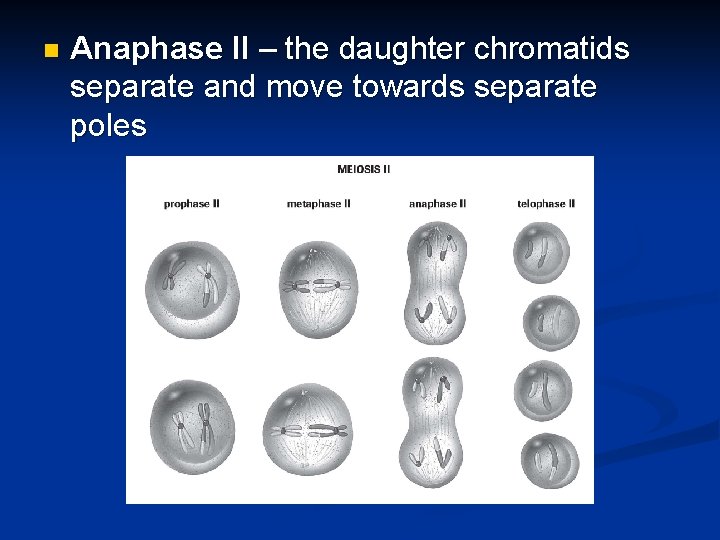 Anaphase II – the daughter chromatids separate and move towards separate poles

MEIOSIS II

prophase II

metaphase II

anaphase II

telophase II